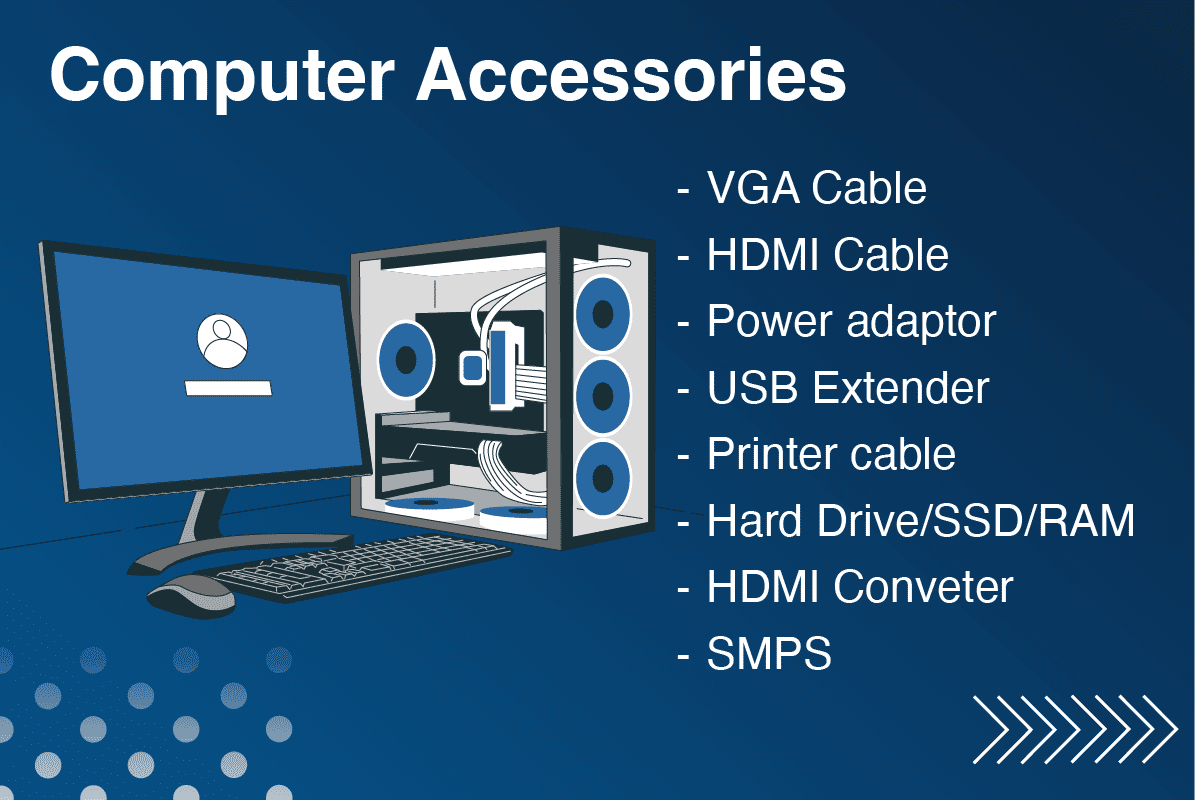 Computer Accessories

- VGA Cable
- HDMI Cable
- Power adaptor
- USB Extender
- Printer cable
- Hard Drive/SSD/RAM
- HDMI Conveter
- SMPS